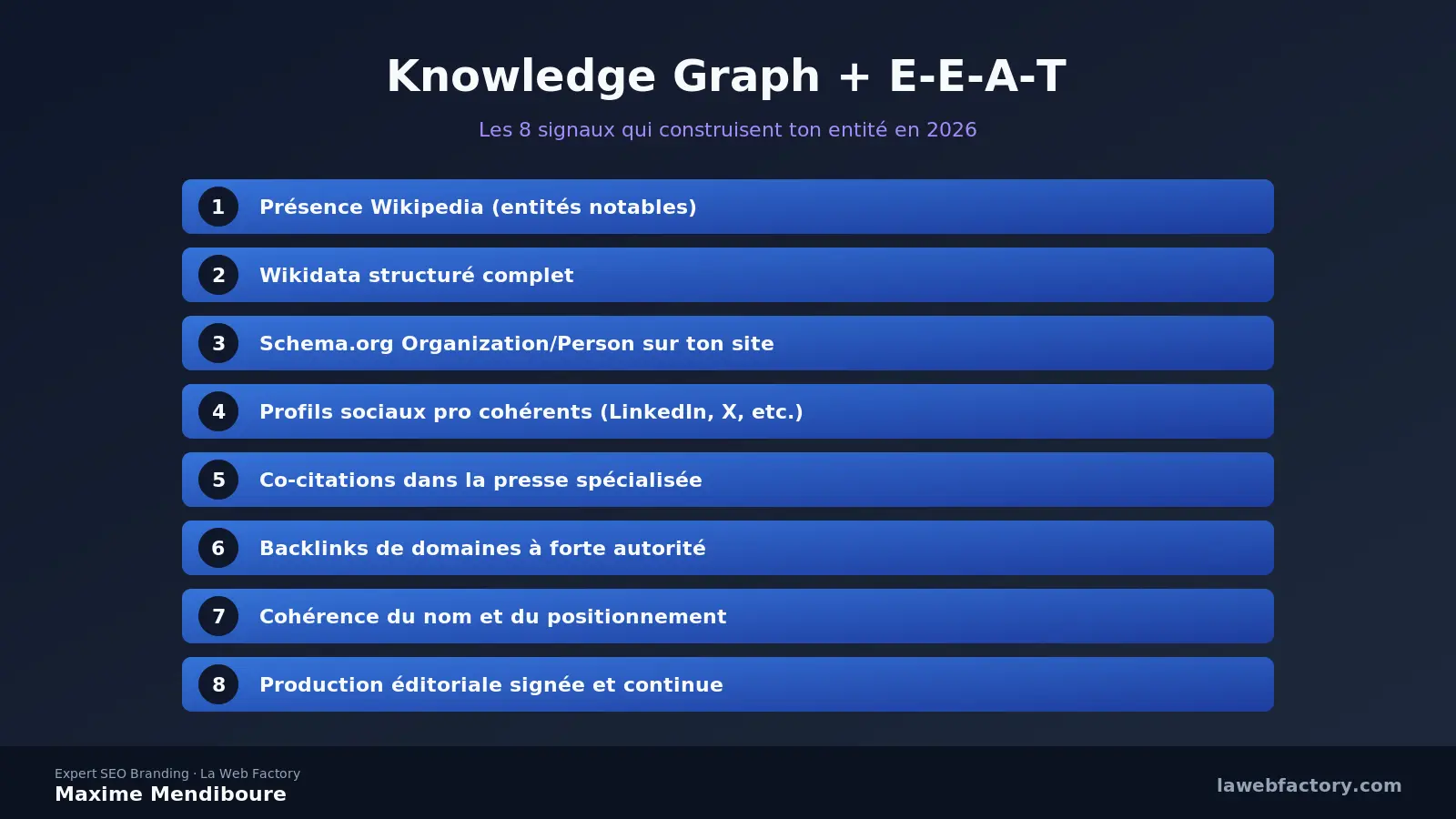 Knowledge Graph + E-E-A-T

Les 8 signaux qui construisent ton entité en 2026

1 Présence Wikipedia (entités notables)

2 Wikidata structuré complet

3 Schema.org Organization/Person sur ton site

4 Profils sociaux pro cohérents (LinkedIn, X, etc.)

5 Co-citations dans la presse spécialisée

6 Backlinks de domaines à forte autorité

7 Cohérence du nom et du positionnement

8 Production éditoriale signée et continue

Expert SEO Branding · La Web Factory
Maxime Mendiboure

lawebfactory.com